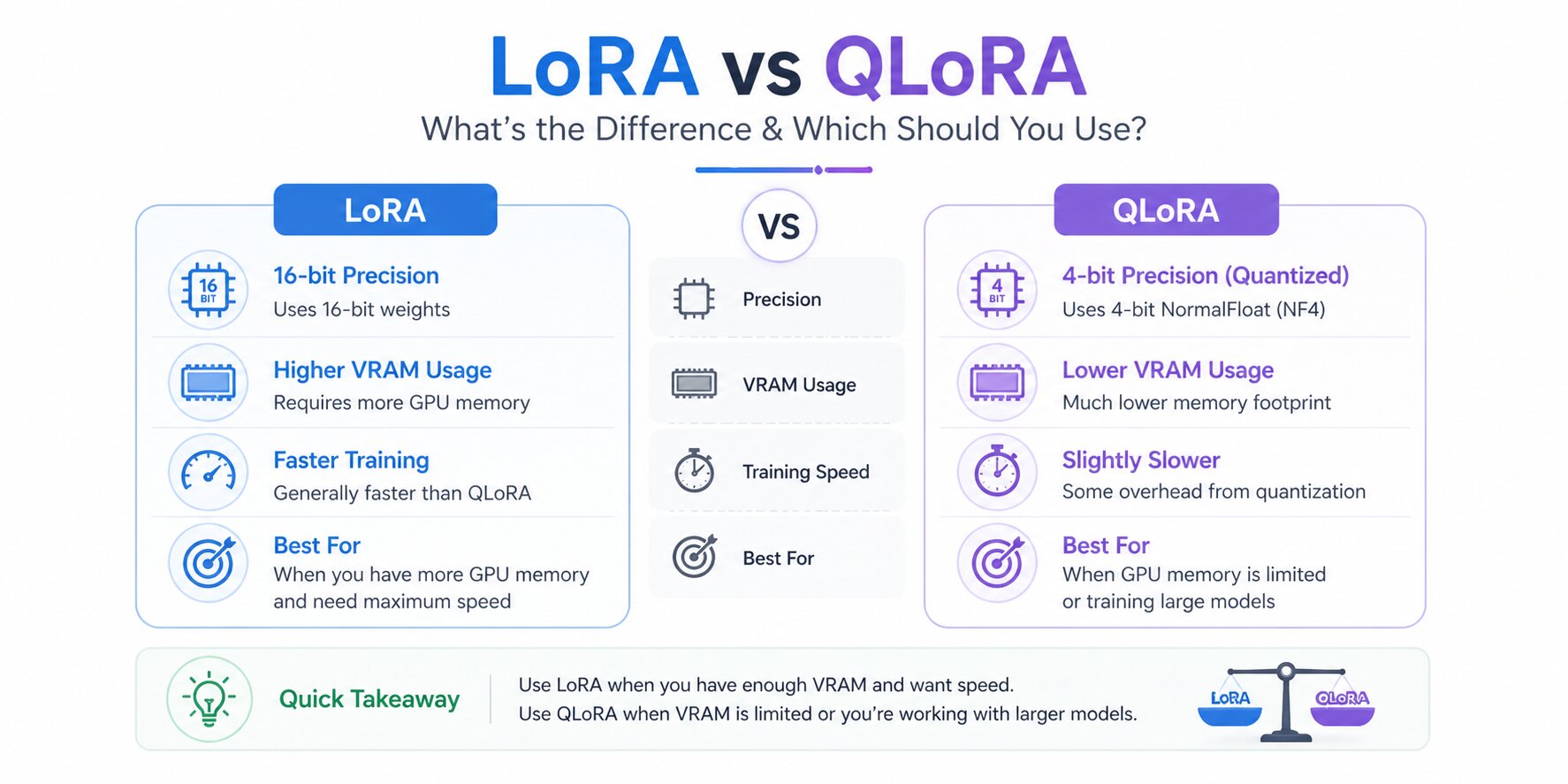 LoRA vs QLoRA

What's the Difference & Which Should You Use?

LoRA

16 BIT

16-bit Precision
Uses 16-bit weights

Higher VRAM Usage
Requires more GPU memory

Faster Training
Generally faster than QLoRA

Best For
When you have more GPU memory and need maximum speed

VS

Precision

VRAM Usage

Training Speed

Best For

QLoRA

4 BIT

4-bit Precision (Quantized)
Uses 4-bit NormalFloat (NF4)

Lower VRAM Usage
Much lower memory footprint

Slightly Slower
Some overhead from quantization

Best For
When GPU memory is limited or training large models

Quick Takeaway

Use LoRA when you have enough VRAM and want speed.
Use QLoRA when VRAM is limited or you're working with larger models.

LoRA QLoRA